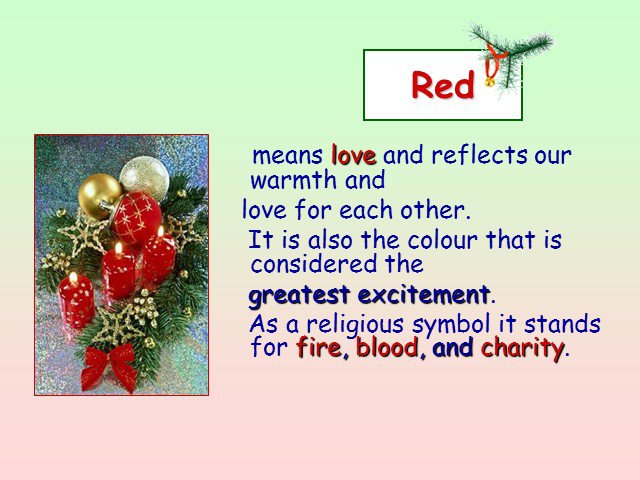 Red

means love and reflects our warmth and

love for each other.

It is also the colour that is considered the

greatest excitement.

As a religious symbol it stands for fire, blood, and charity.